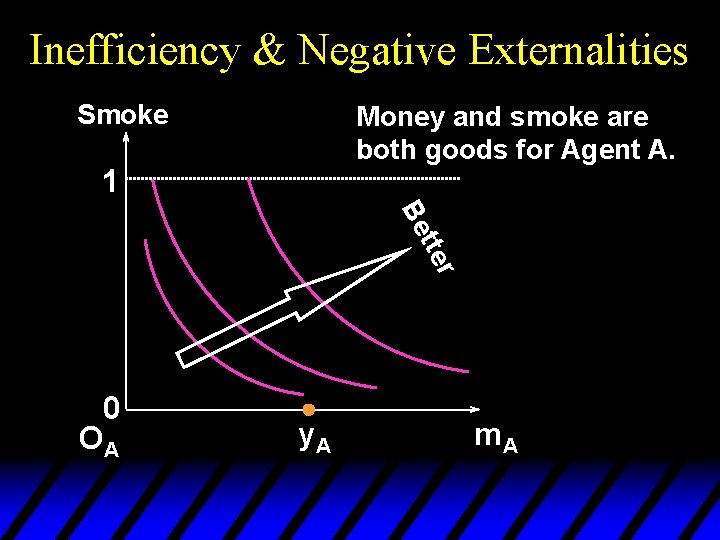 Inefficiency & Negative Externalities

Smoke

Money and smoke are both goods for Agent A.

1

Better

0

$O_A$

$y_A$

$m_A$